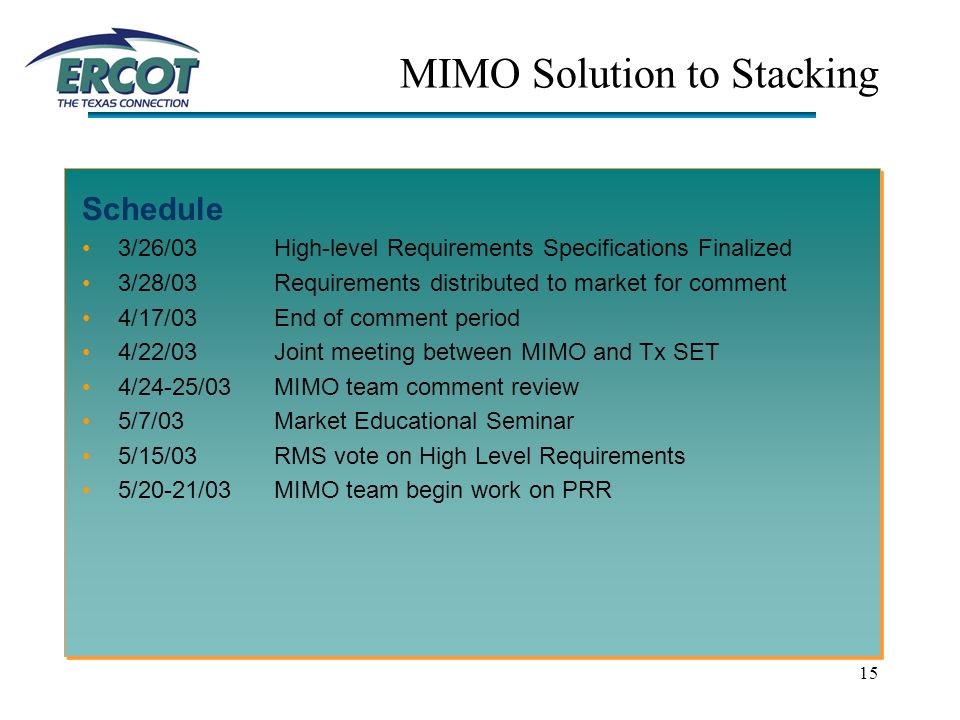 ERCOT
THE TEXAS CONNECTION

MIMO Solution to Stacking

Schedule

• 3/26/03 High-level Requirements Specifications Finalized
• 3/28/03 Requirements distributed to market for comment
• 4/17/03 End of comment period
• 4/22/03 Joint meeting between MIMO and Tx SET
• 4/24-25/03 MIMO team comment review
• 5/7/03 Market Educational Seminar
• 5/15/03 RMS vote on High Level Requirements
• 5/20-21/03 MIMO team begin work on PRR

15